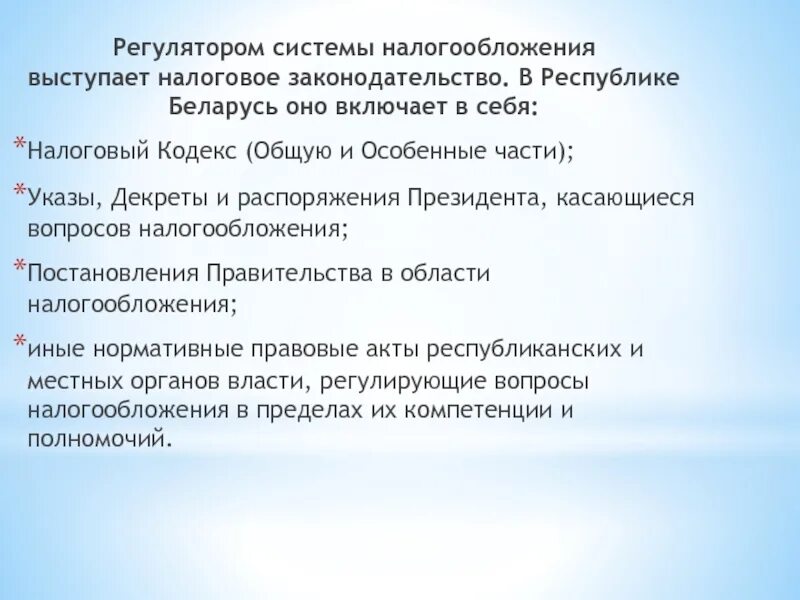 Регулятором системы налогообложения выступает налоговое законодательство. В Республике Беларусь оно включает в себя:

*Налоговый Кодекс (Общую и Особенные части);

*Указы, Декреты и распоряжения Президента, касающиеся вопросов налогообложения;

*Постановления Правительства в области налогообложения;

*иные нормативные правовые акты республиканских и местных органов власти, регулирующие вопросы налогообложения в пределах их компетенции и полномочий.